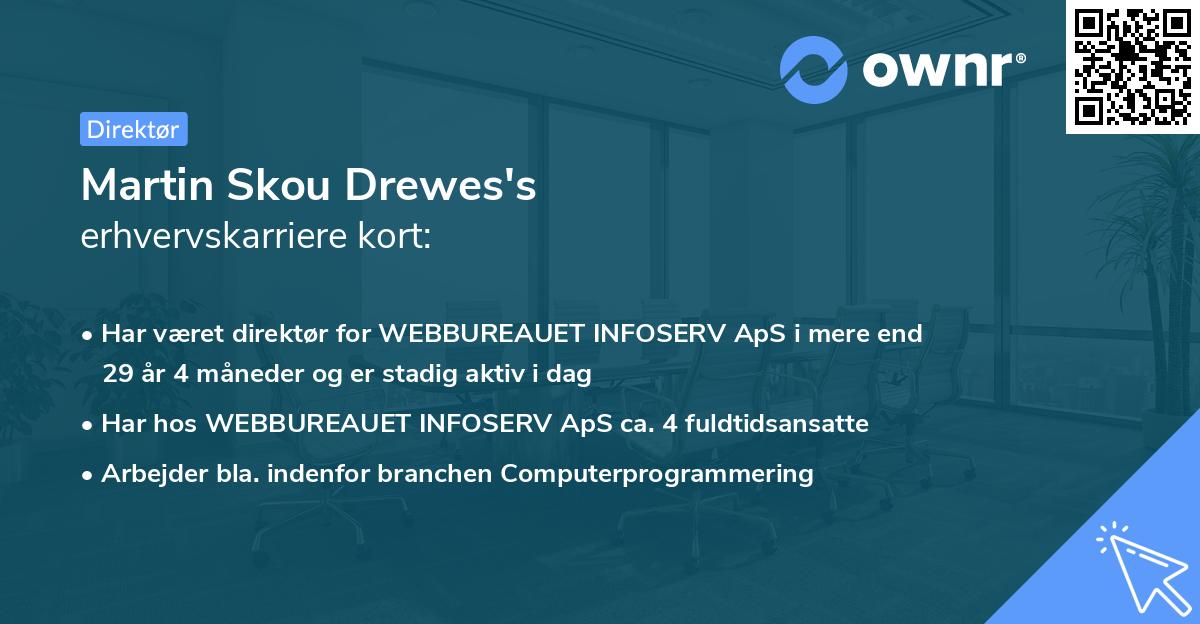 ownr®

Direktør

Martin Skou Drewes's
erhvervskarriere kort:

• Har været direktør for WEBBUREAUET INFOSERV ApS i mere end 29 år 4 måneder og er stadig aktiv i dag
• Har hos WEBBUREAUET INFOSERV ApS ca. 4 fuldtidsansatte
• Arbejder bla. indenfor branchen Computerprogrammering